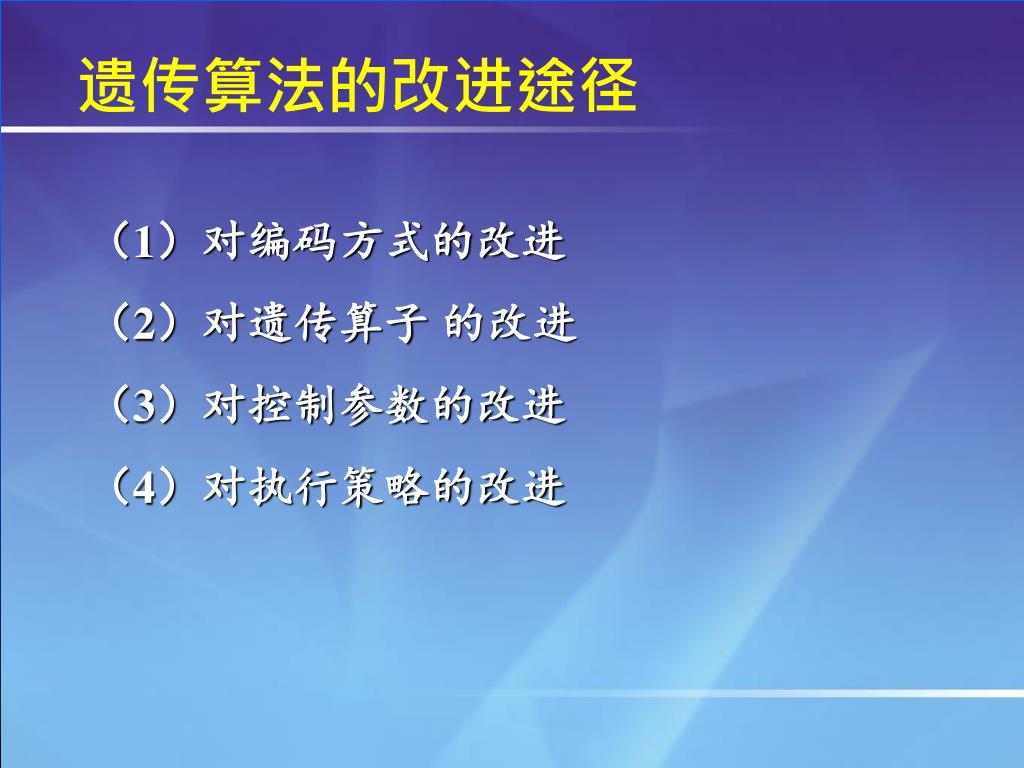 遗传算法的改进途径

（1）对编码方式的改进

（2）对遗传算子 的改进

（3）对控制参数的改进

（4）对执行策略的改进